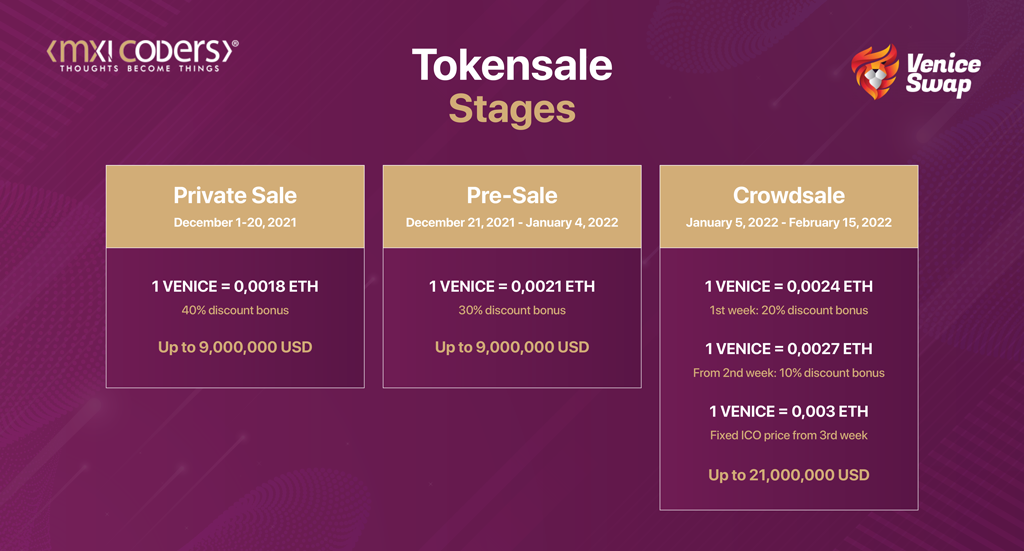 ‹MXI CODERS›®
THOUGHTS BECOME THINGS

Tokensale
Stages

Venice Swap

Private Sale
December 1-20, 2021

1 VENICE = 0,0018 ETH
40% discount bonus

Up to 9,000,000 USD

Pre-Sale
December 21, 2021 - January 4, 2022

1 VENICE = 0,0021 ETH
30% discount bonus

Up to 9,000,000 USD

Crowdsale
January 5, 2022 - February 15, 2022

1 VENICE = 0,0024 ETH
1st week: 20% discount bonus

1 VENICE = 0,0027 ETH
From 2nd week: 10% discount bonus

1 VENICE = 0,003 ETH
Fixed ICO price from 3rd week

Up to 21,000,000 USD